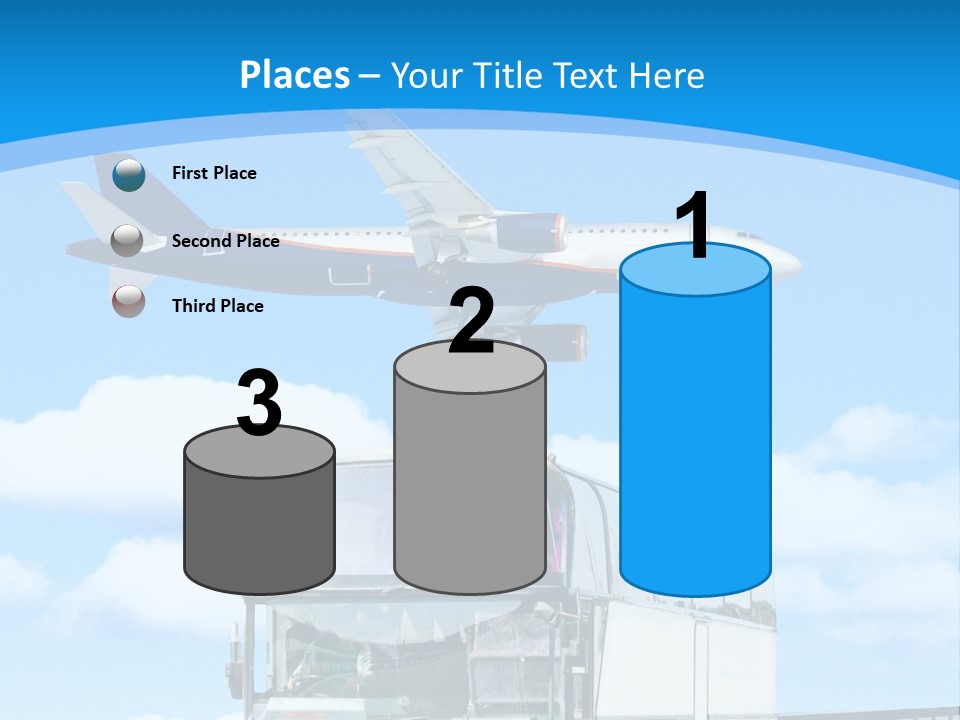 Places – Your Title Text Here

First Place

Second Place

Third Place

3

2

1